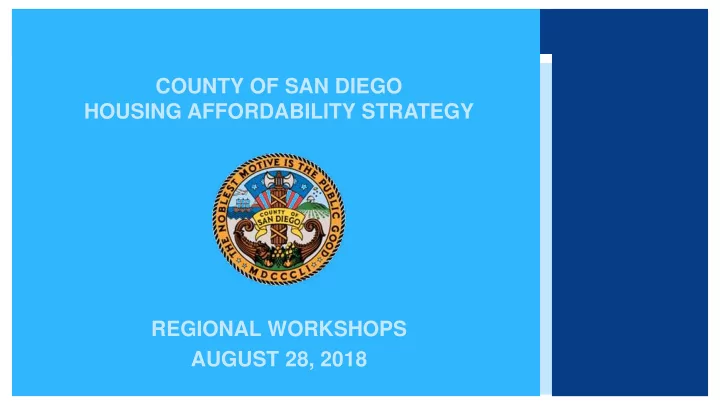 COUNTY OF SAN DIEGO
HOUSING AFFORDABILITY STRATEGY

THE NOBLEST MOTIVE IS THE PUBLIC GOOD
COUNTY OF SAN DIEGO
MDCCCLI

REGIONAL WORKSHOPS
AUGUST 28, 2018